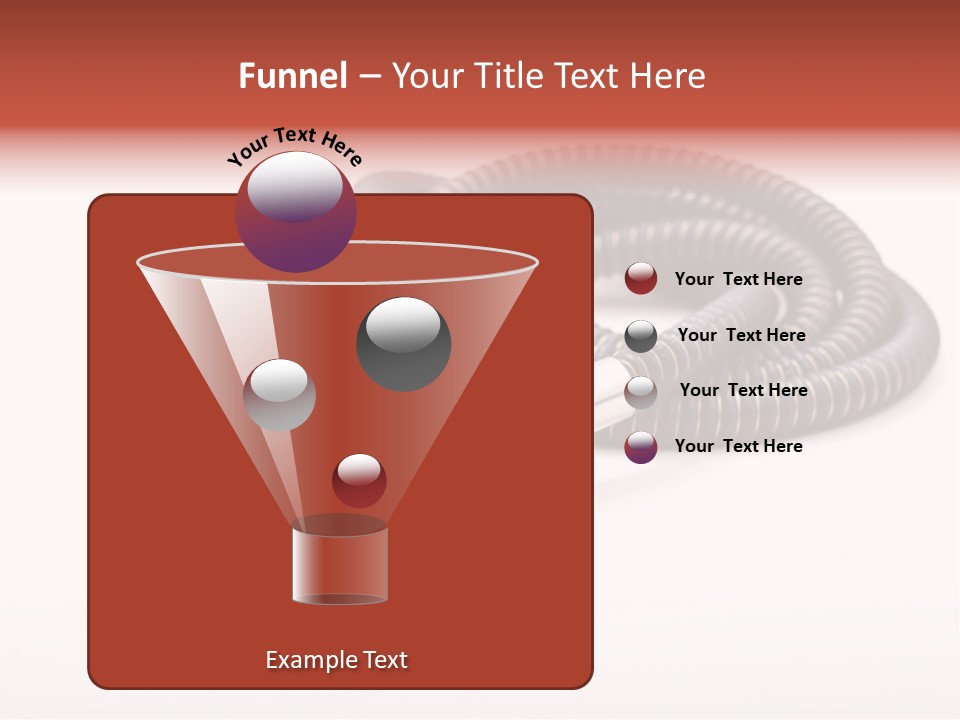 Funnel – Your Title Text Here

Your Text Here

Your Text Here

Your Text Here

Your Text Here

Your Text Here

Example Text